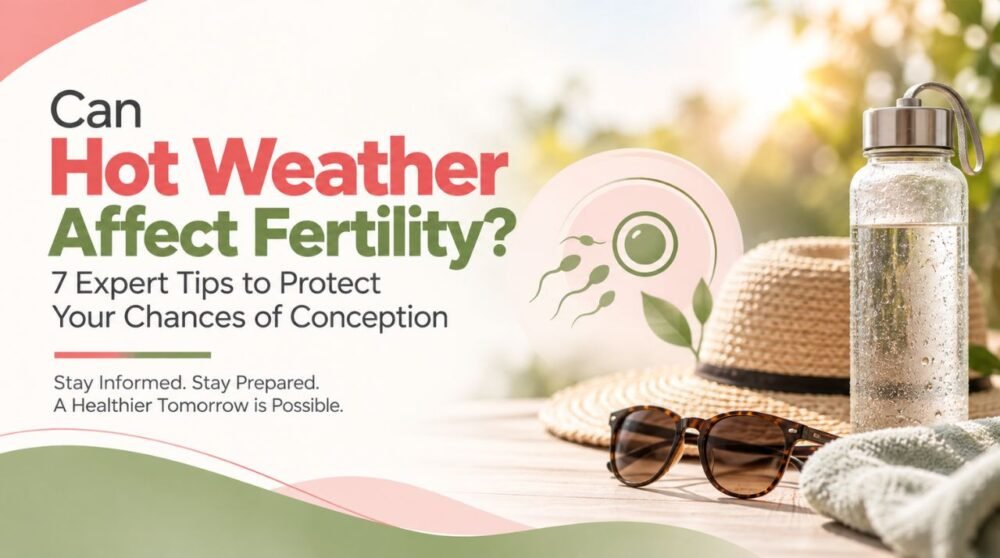 Can
Hot Weather
Affect Fertility?
7 Expert Tips to Protect Your Chances of Conception

Stay Informed. Stay Prepared.
A Healthier Tomorrow is Possible.